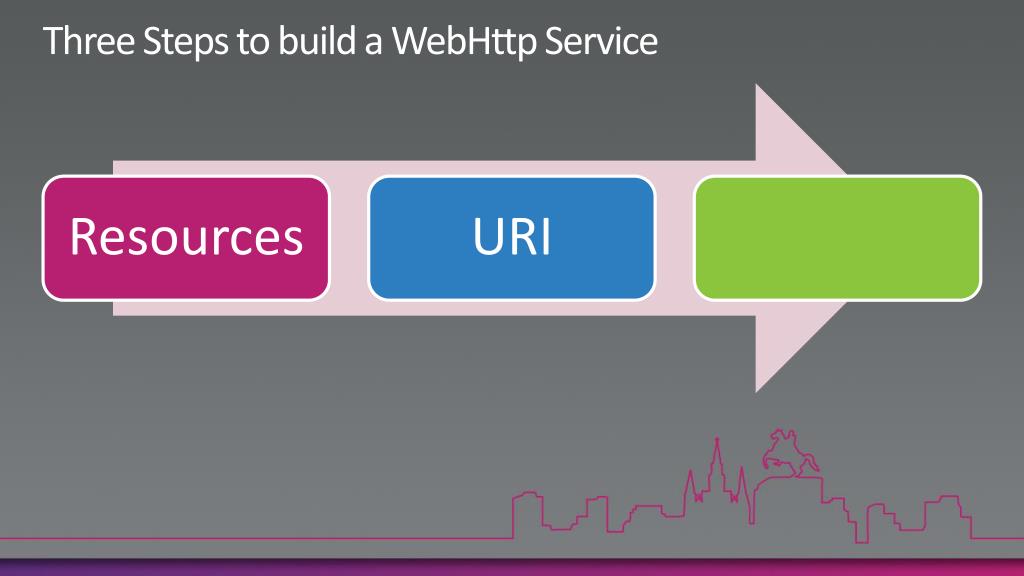 Three Steps to build a WebHttp Service

Resources

URI